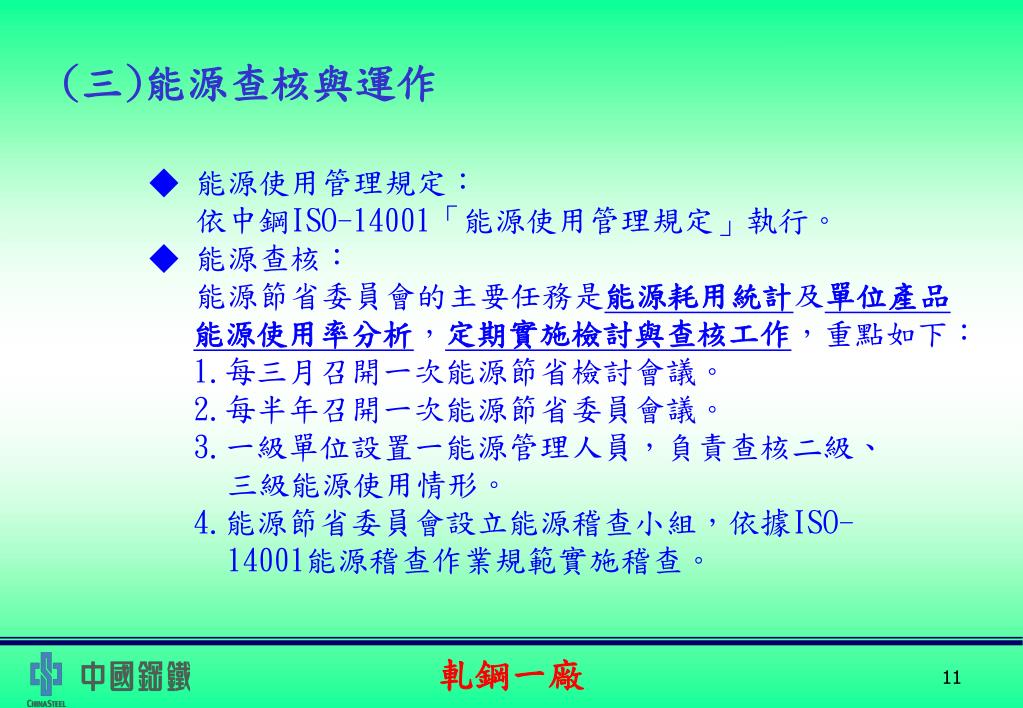 (三)能源查核與運作

◆ 能源使用管理規定：
依中鋼ISO-14001「能源使用管理規定」執行。

◆ 能源查核：
能源節省委員會的主要任務是能源耗用統計及單位產品能源使用率分析，定期實施檢討與查核工作，重點如下：
1.每三月召開一次能源節省檢討會議。
2.每半年召開一次能源節省委員會議。
3.一級單位設置一能源管理人員，負責查核二級、三級能源使用情形。
4.能源節省委員會設立能源稽查小組，依據ISO-14001能源稽查作業規範實施稽查。

中國鋼鐵
CHINASTEEL
軋鋼一廠
11